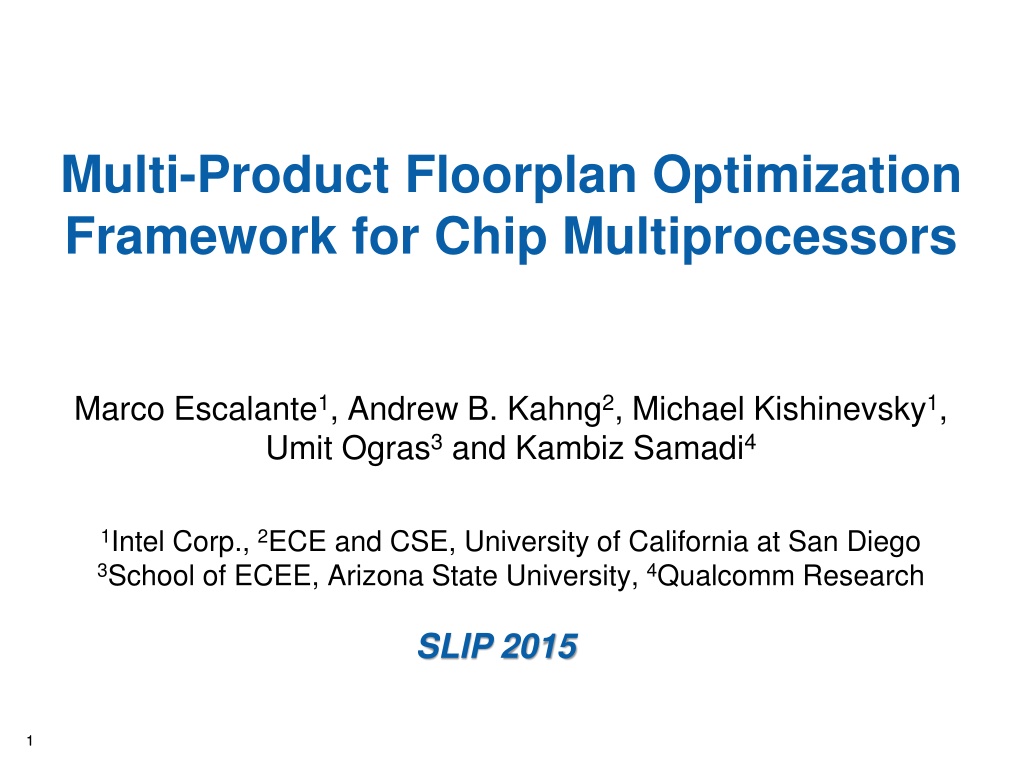 Multi-Product Floorplan Optimization Framework for Chip Multiprocessors

Marco Escalante$^1$, Andrew B. Kahng$^2$, Michael Kishinevsky$^1$, Umit Ogras$^3$ and Kambiz Samadi$^4$

$^1$Intel Corp., $^2$ECE and CSE, University of California at San Diego
$^3$School of ECEE, Arizona State University, $^4$Qualcomm Research

SLIP 2015

1